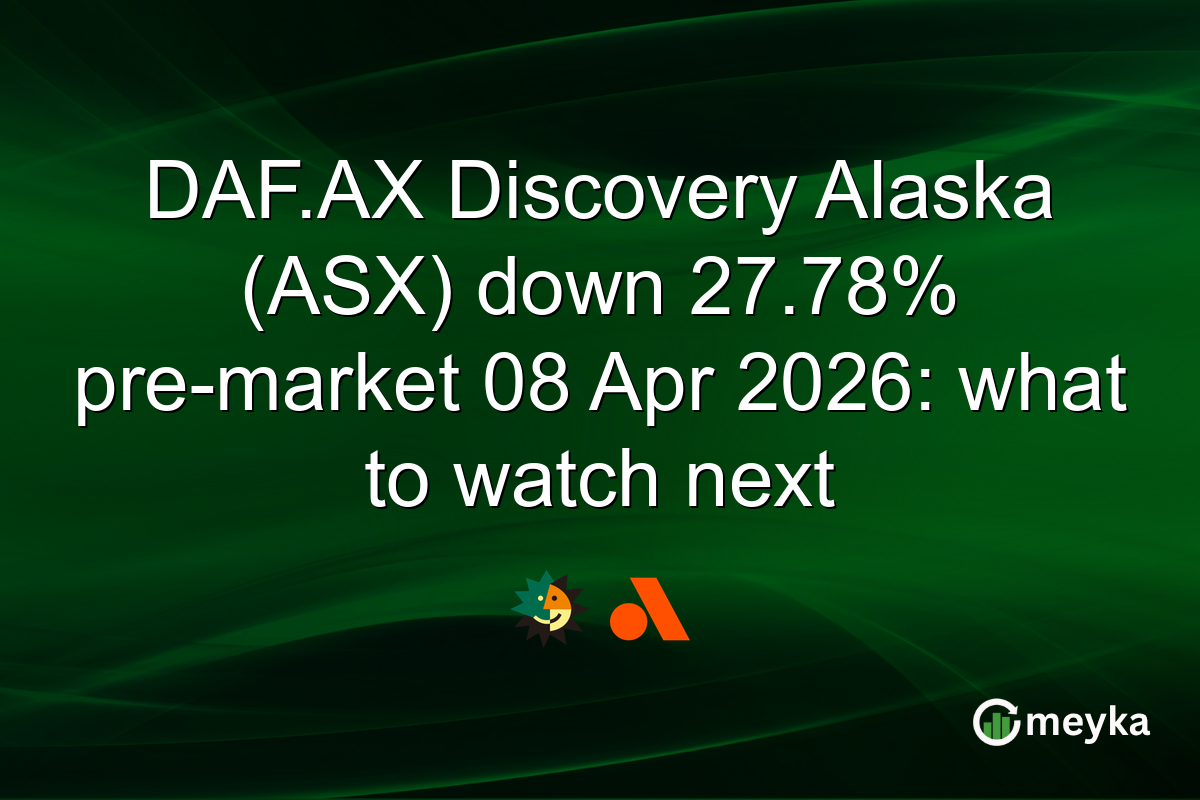 DAF.AX Discovery Alaska (ASX) down 27.78% pre-market 08 Apr 2026: what to watch next

meyka